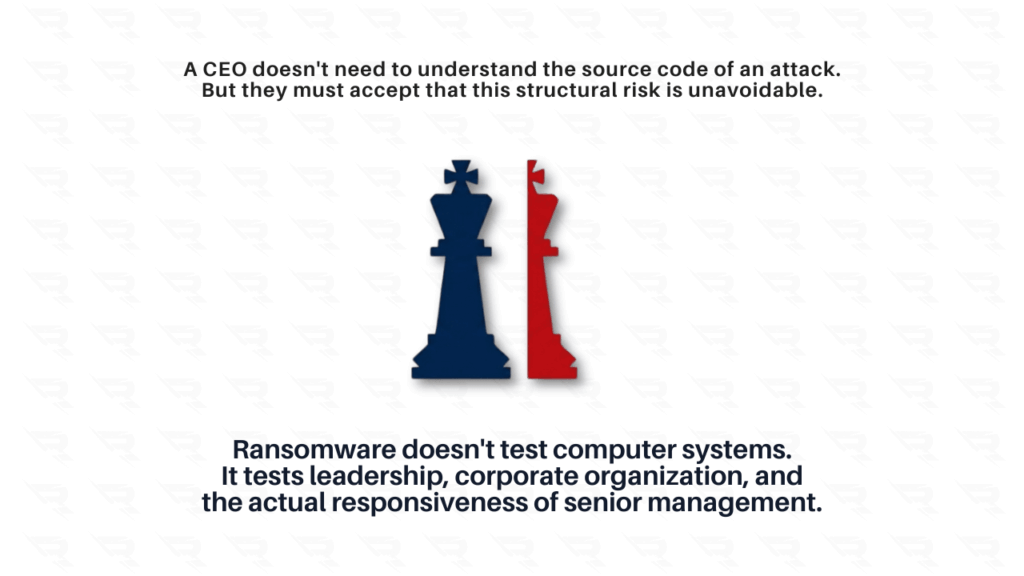 A CEO doesn't need to understand the source code of an attack. But they must accept that this structural risk is unavoidable.

Ransomware doesn't test computer systems. It tests leadership, corporate organization, and the actual responsiveness of senior management.